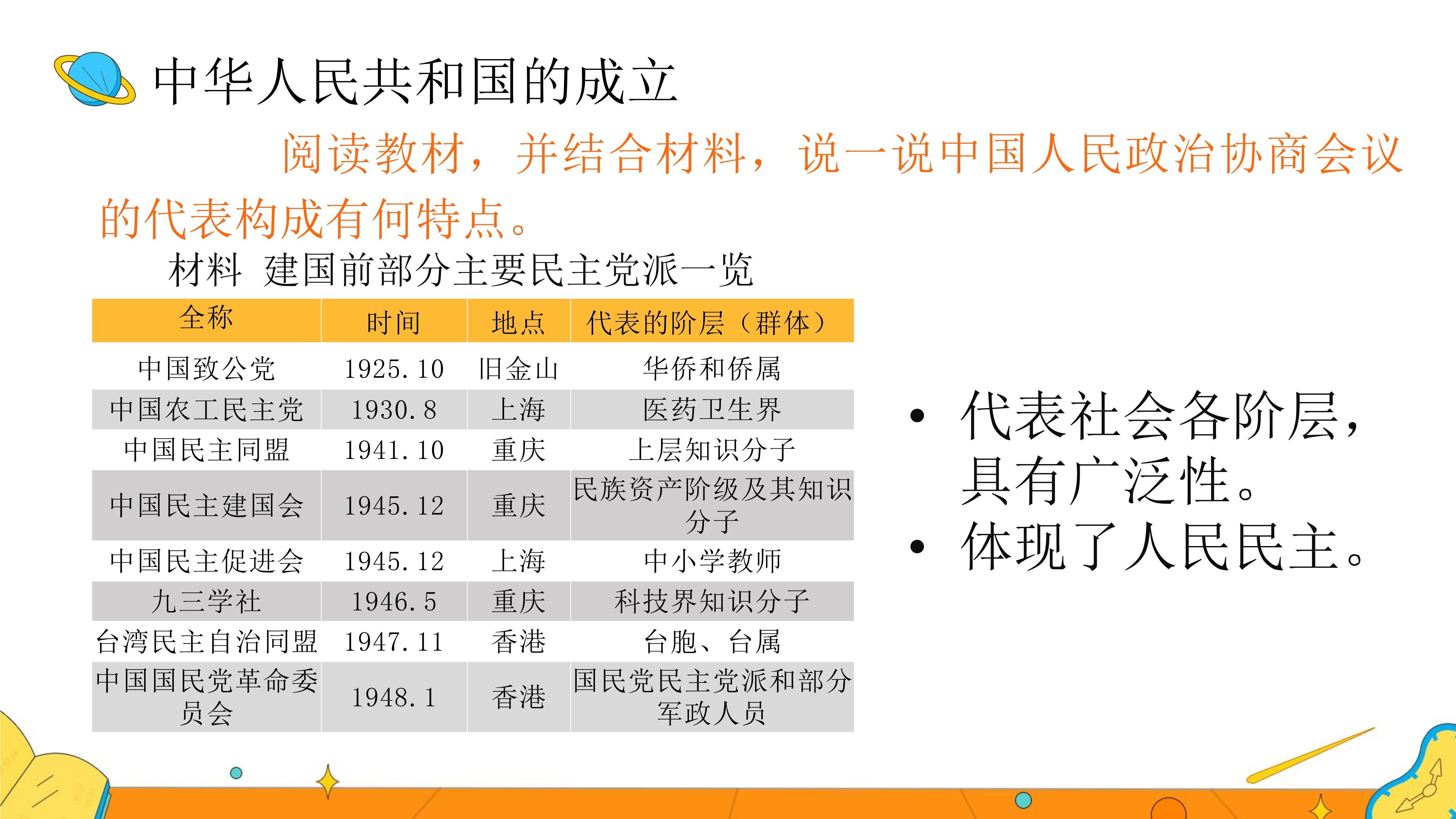 中华人民共和国的成立

阅读教材，并结合材料，说一说中国人民政治协商会议的代表构成有何特点。

材料 建国前部分主要民主党派一览

| 全称 | 时间 | 地点 | 代表的阶层（群体） |
|---|---|---|---|
| 中国致公党 | 1925.10 | 旧金山 | 华侨和侨属 |
| 中国农工民主党 | 1930.8 | 上海 | 医药卫生界 |
| 中国民主同盟 | 1941.10 | 重庆 | 上层知识分子 |
| 中国民主建国会 | 1945.12 | 重庆 | 民族资产阶级及其知识分子 |
| 中国民主促进会 | 1945.12 | 上海 | 中小学教师 |
| 九三学社 | 1946.5 | 重庆 | 科技界知识分子 |
| 台湾民主自治同盟 | 1947.11 | 香港 | 台胞、台属 |
| 中国国民党革命委员会 | 1948.1 | 香港 | 国民党民主党派和部分军政人员 |

• 代表社会各阶层，具有广泛性。
• 体现了人民民主。